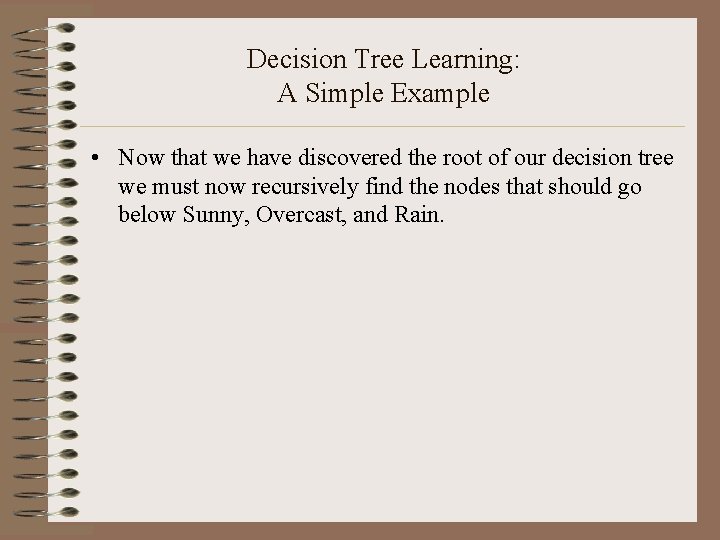 Decision Tree Learning:
A Simple Example

• Now that we have discovered the root of our decision tree we must now recursively find the nodes that should go below Sunny, Overcast, and Rain.